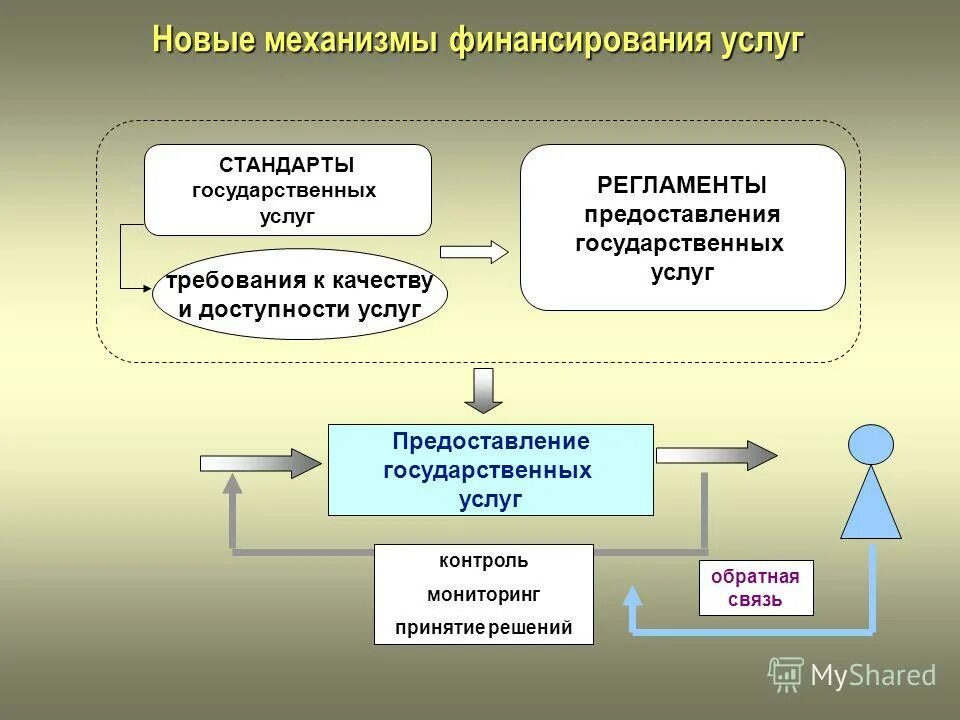 Новые механизмы финансирования услуг

СТАНДАРТЫ государственных услуг

требования к качеству и доступности услуг

РЕГЛАМЕНТЫ предоставления государственных услуг

Предоставление государственных услуг

контроль

мониторинг

принятие решений

обратная связь

MyShared